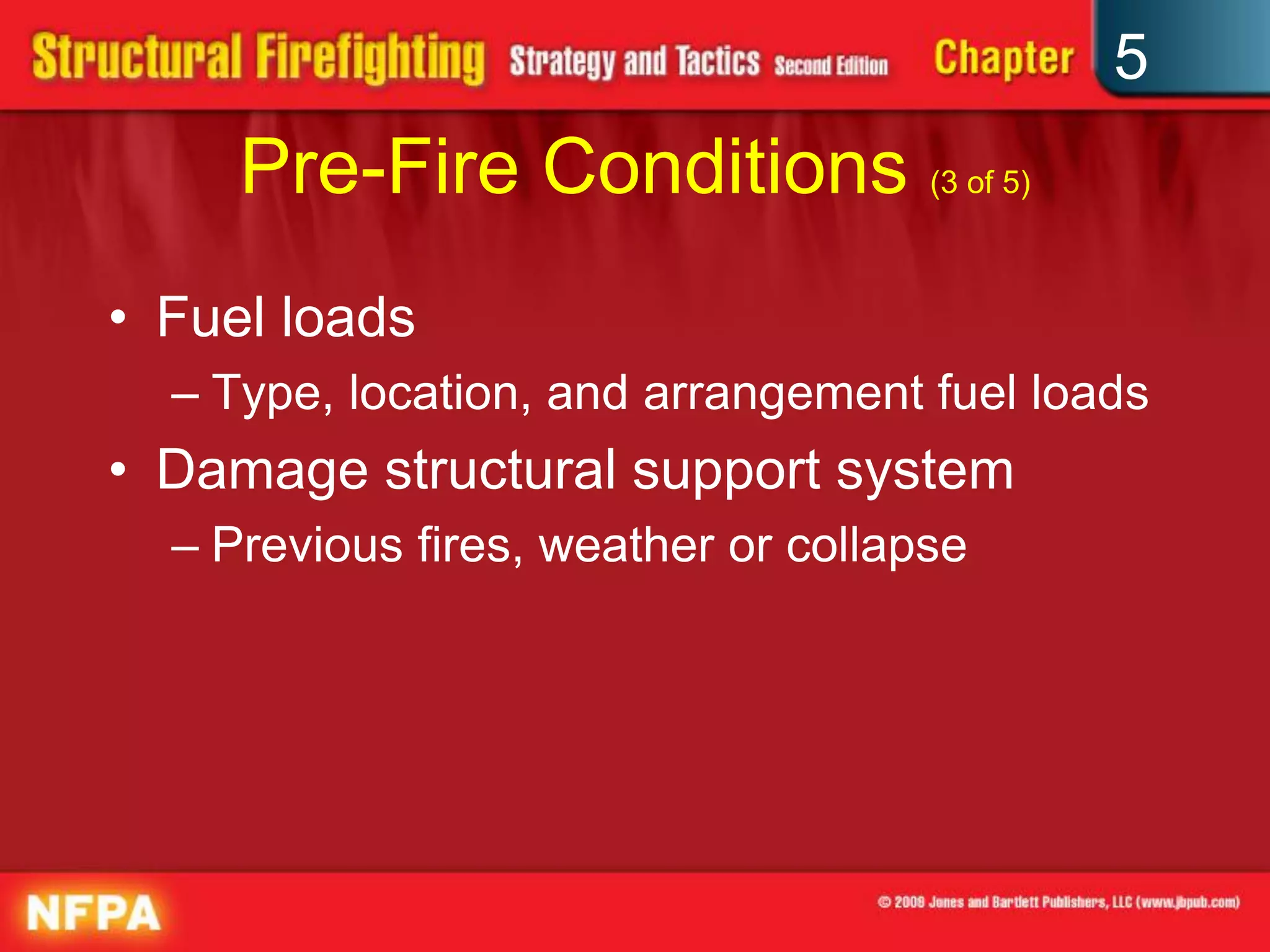 Structural Firefighting Strategy and Tactics Second Edition Chapter 5

Pre-Fire Conditions (3 of 5)

• Fuel loads
– Type, location, and arrangement fuel loads
• Damage structural support system
– Previous fires, weather or collapse

NFPA

© 2009 Jones and Bartlett Publishers, LLC (www.jbpub.com)